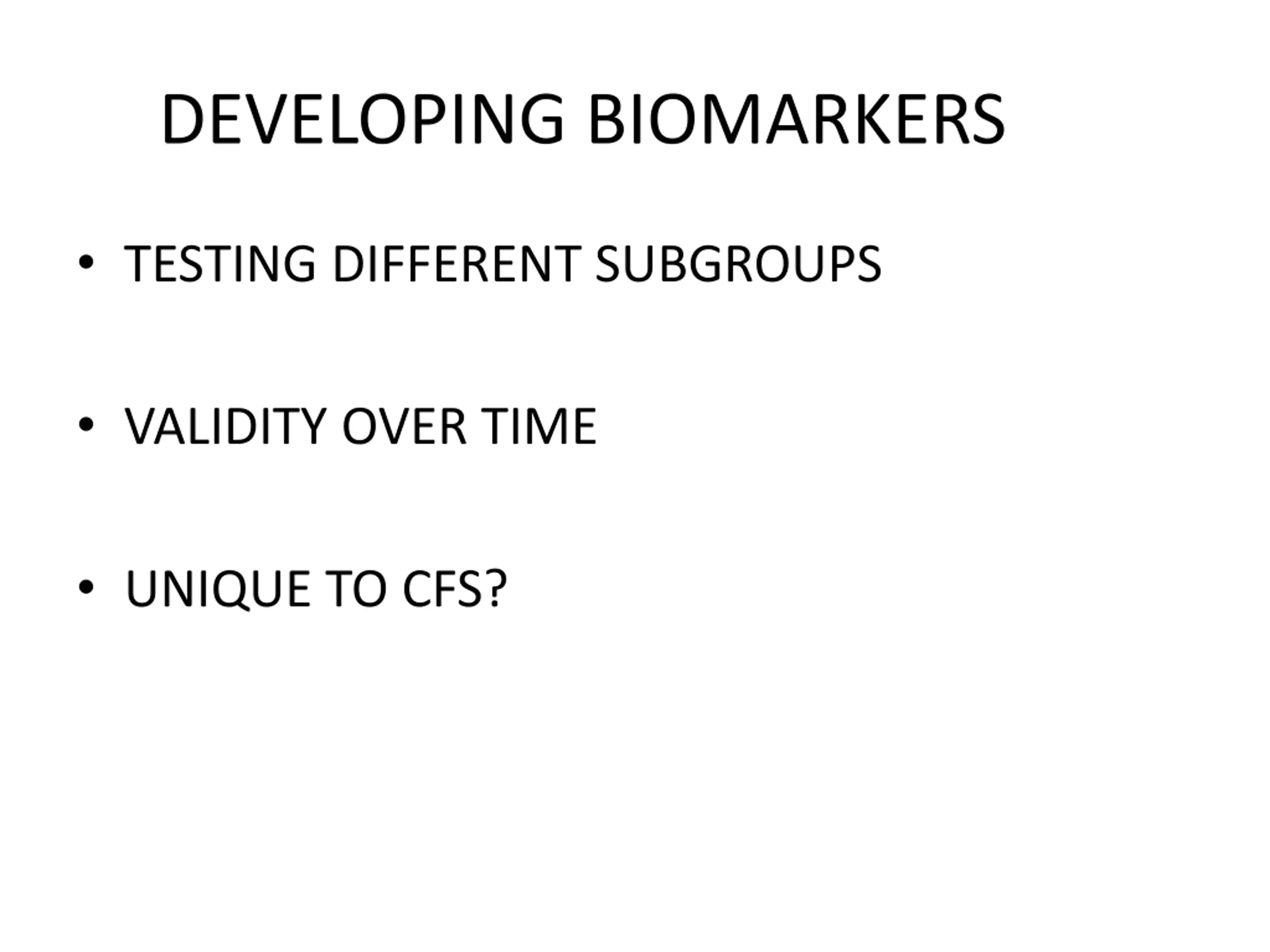 DEVELOPING BIOMARKERS

• TESTING DIFFERENT SUBGROUPS

• VALIDITY OVER TIME

• UNIQUE TO CFS?